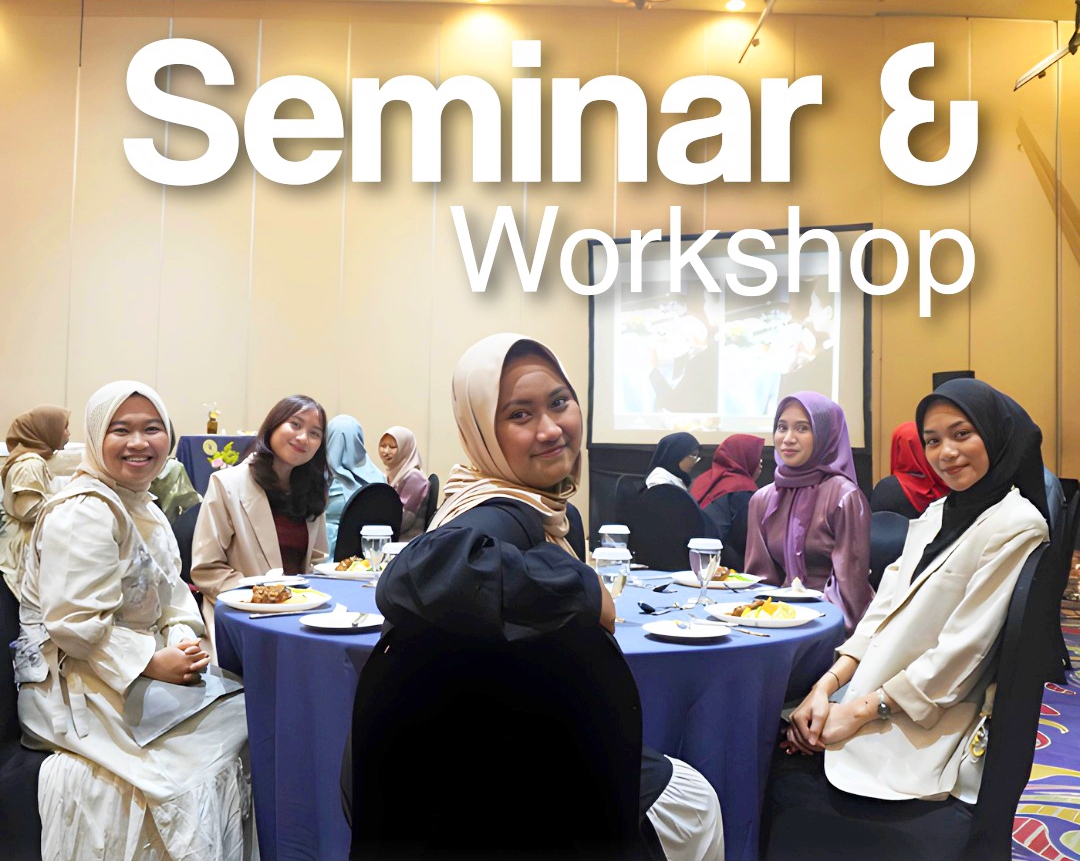 Seminar &
Workshop